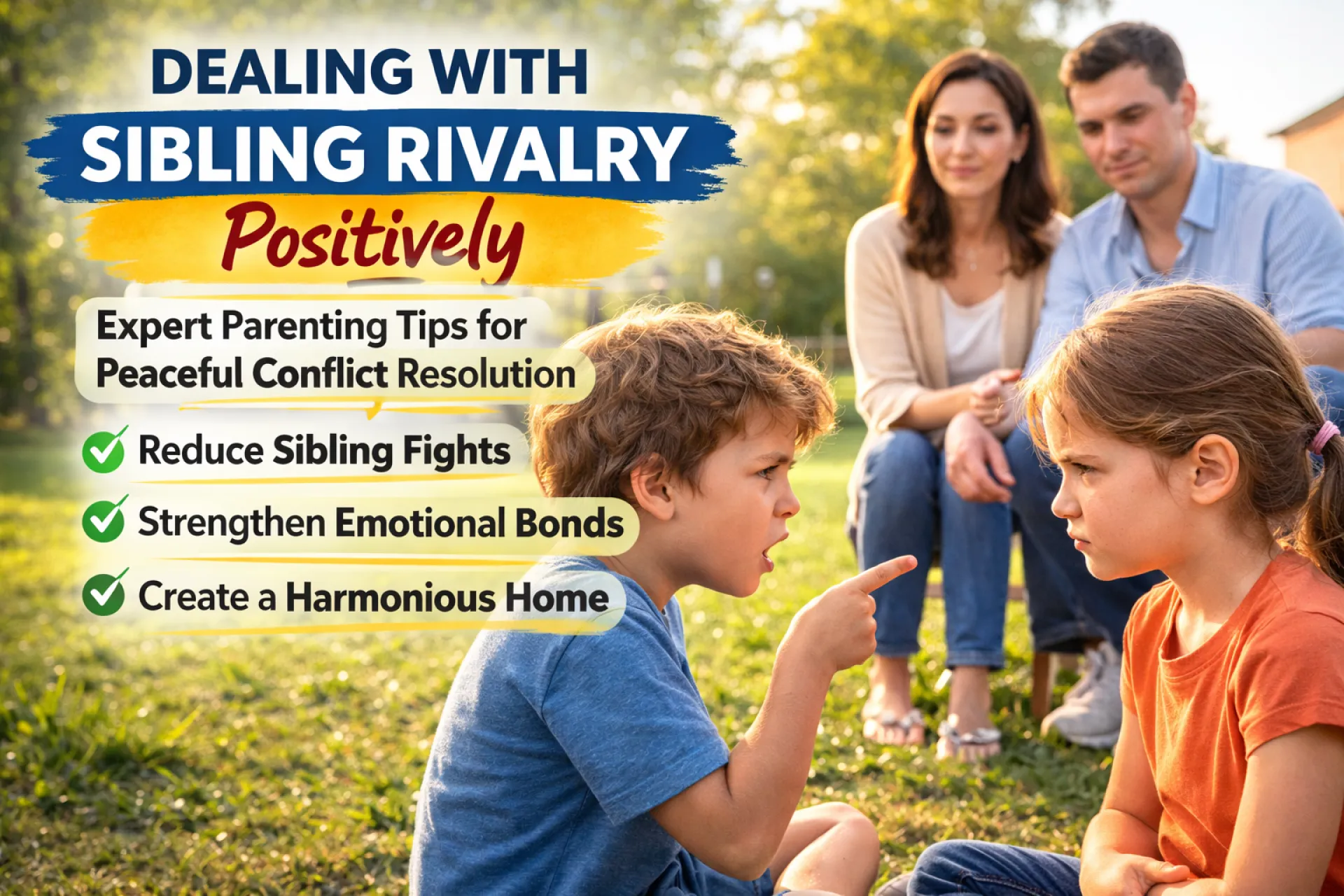 DEALING WITH
SIBLING RIVALRY
Positively

Expert Parenting Tips for Peaceful Conflict Resolution

Reduce Sibling Fights

Strengthen Emotional Bonds

Create a Harmonious Home